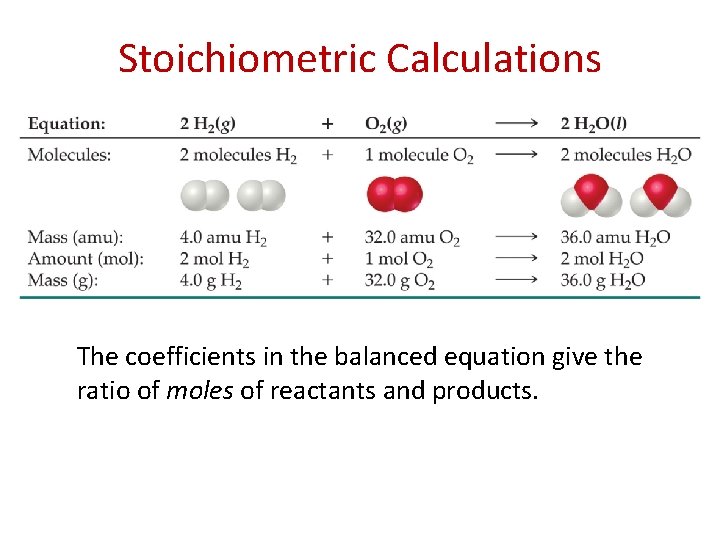 Stoichiometric Calculations

| Equation: | $2\ H_2(g)$ | + | $O_2(g)$ | $\longrightarrow$ | $2\ H_2O(l)$ |
|---|---|---|---|---|---|
| Molecules: | 2 molecules $H_2$ | + | 1 molecule $O_2$ | $\longrightarrow$ | 2 molecules $H_2O$ |
| Mass (amu): | 4.0 amu $H_2$ | + | 32.0 amu $O_2$ | $\longrightarrow$ | 36.0 amu $H_2O$ |
| Amount (mol): | 2 mol $H_2$ | + | 1 mol $O_2$ | $\longrightarrow$ | 2 mol $H_2O$ |
| Mass (g): | 4.0 g $H_2$ | + | 32.0 g $O_2$ | $\longrightarrow$ | 36.0 g $H_2O$ |

The coefficients in the balanced equation give the ratio of moles of reactants and products.